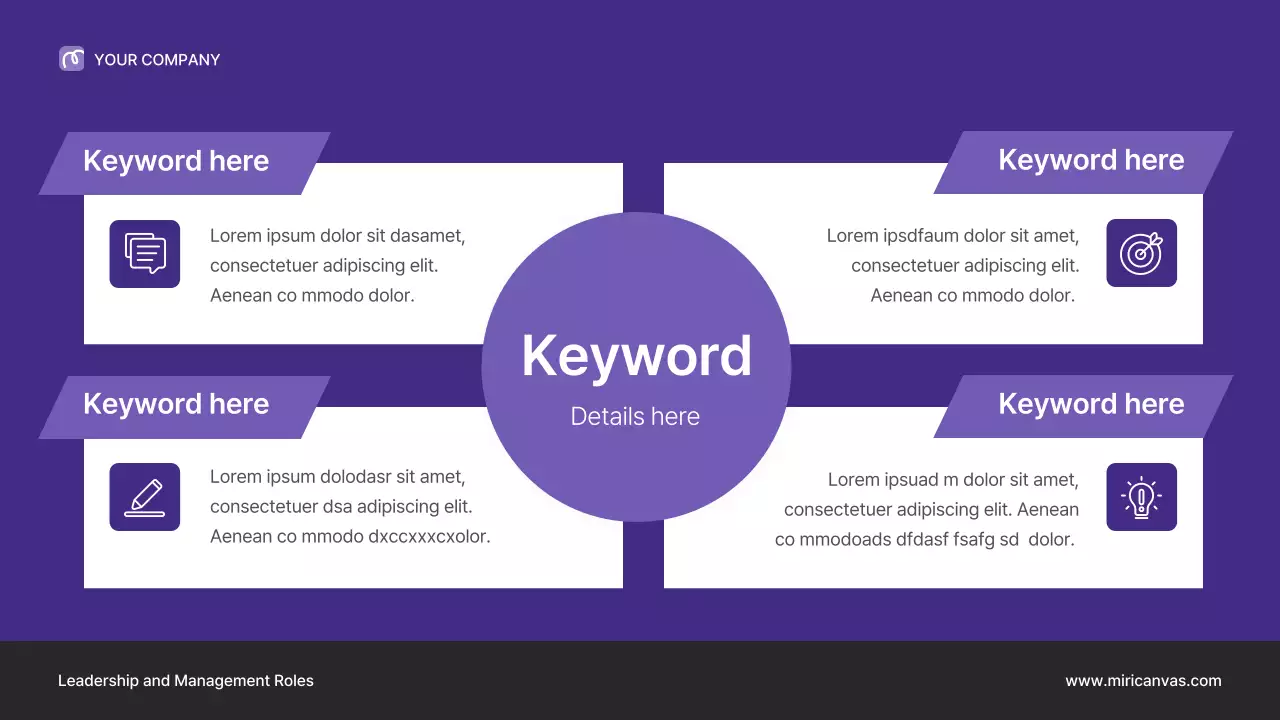 YOUR COMPANY

Keyword here

Lorem ipsum dolor sit dasamet, consectetuer adipiscing elit. Aenean co mmodo dolor.

Keyword here

Lorem ipsdfaum dolor sit amet, consectetuer adipiscing elit. Aenean co mmodo dolor.

Keyword

Details here

Keyword here

Lorem ipsum dolodasr sit amet, consectetuer dsa adipiscing elit. Aenean co mmodo dxccxxxcxolor.

Keyword here

Lorem ipsuad m dolor sit amet, consectetuer adipiscing elit. Aenean co mmodoads dfdasf fsafg sd dolor.

Leadership and Management Roles

www.miricanvas.com